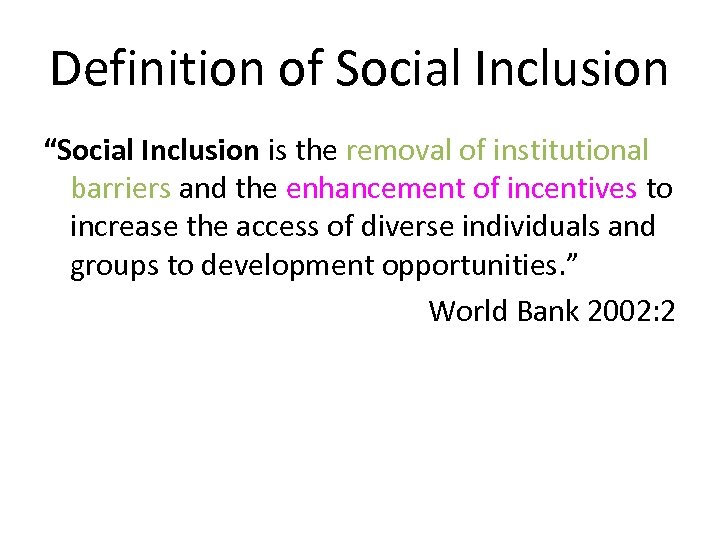 Definition of Social Inclusion

“Social Inclusion is the removal of institutional barriers and the enhancement of incentives to increase the access of diverse individuals and groups to development opportunities.”

World Bank 2002:2